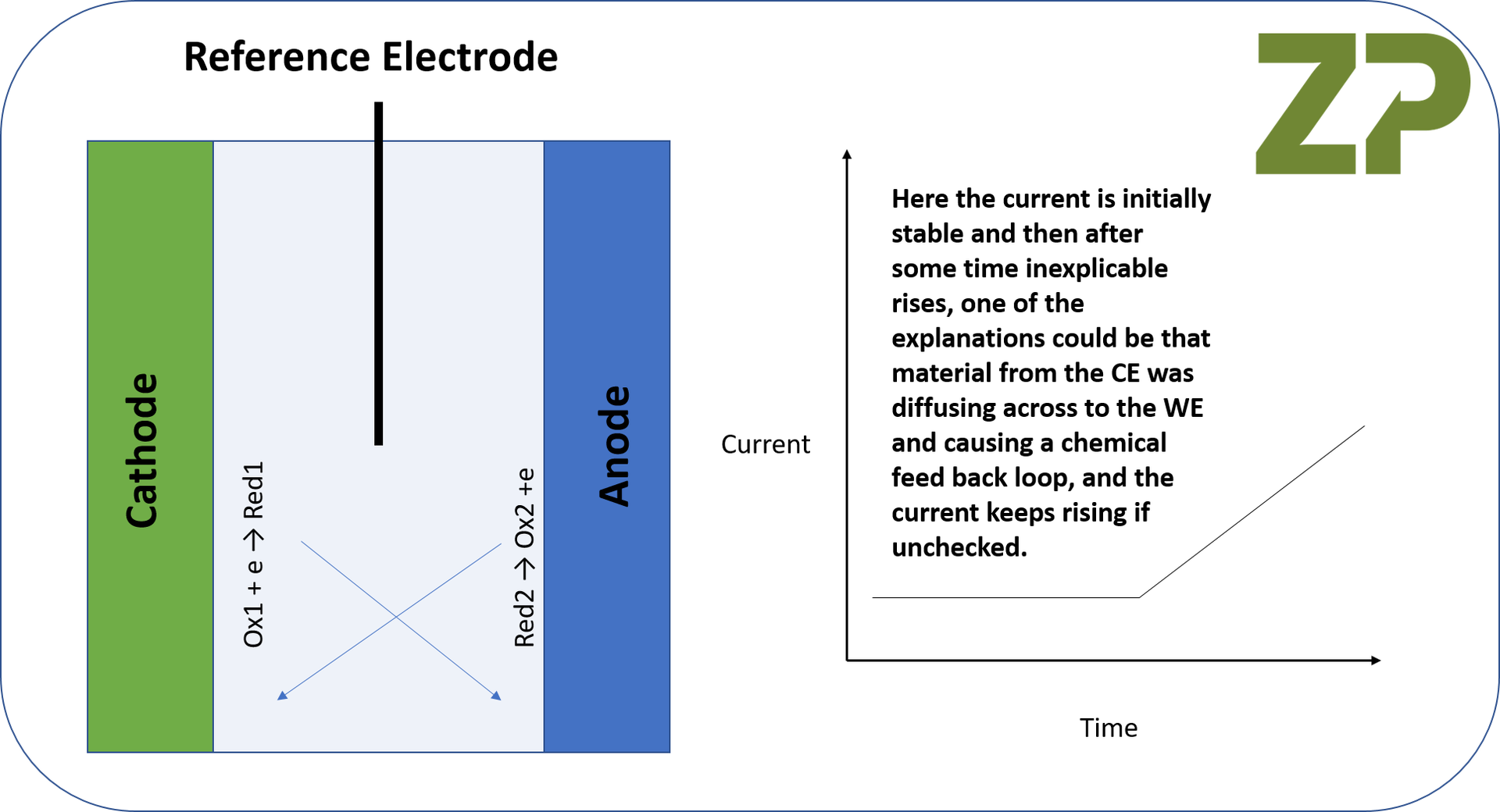 Reference Electrode

ZP

Cathode

Ox1 + e → Red1

Red2 → Ox2 +e

Anode

Current

Here the current is initially stable and then after some time inexplicable rises, one of the explanations could be that material from the CE was diffusing across to the WE and causing a chemical feed back loop, and the current keeps rising if unchecked.

Time